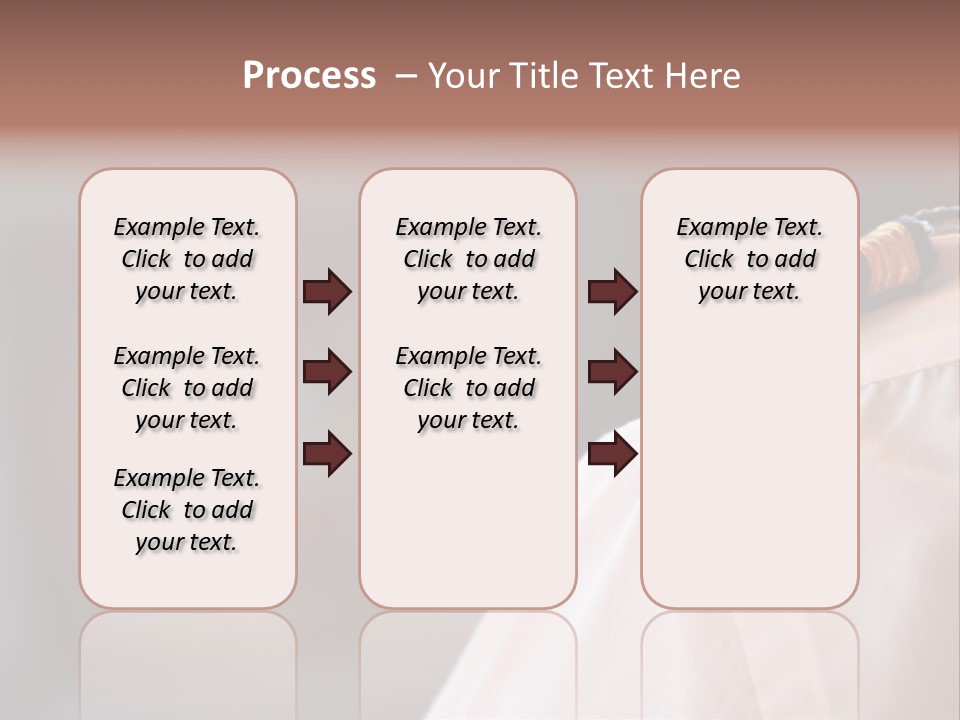 Process – Your Title Text Here

Example Text. Click to add your text.

Example Text. Click to add your text.

Example Text. Click to add your text.

Example Text. Click to add your text.

Example Text. Click to add your text.

Example Text. Click to add your text.